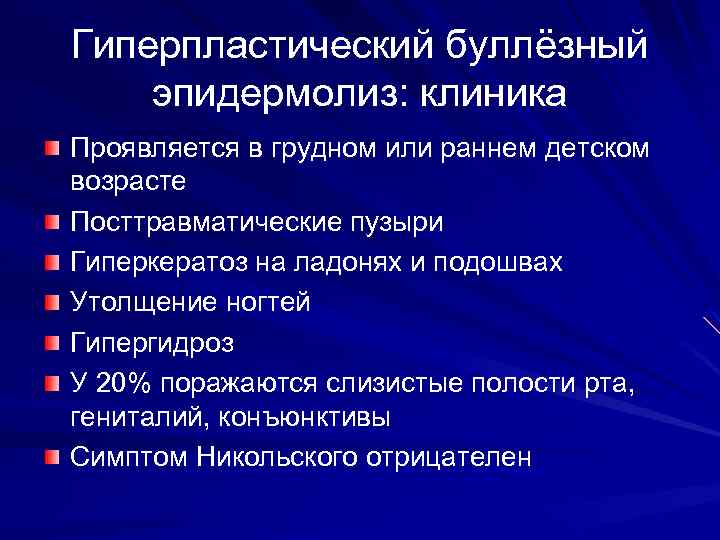 Гиперпластический буллёзный эпидермолиз: клиника

Проявляется в грудном или раннем детском возрасте

Посттравматические пузыри

Гиперкератоз на ладонях и подошвах

Утолщение ногтей

Гипергидроз

У 20% поражаются слизистые полости рта, гениталий, конъюнктивы

Симптом Никольского отрицателен